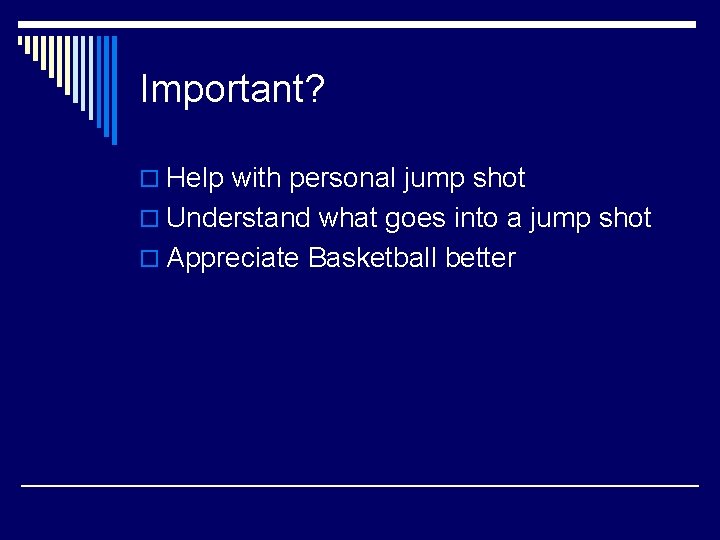 Important?

Help with personal jump shot
Understand what goes into a jump shot
Appreciate Basketball better